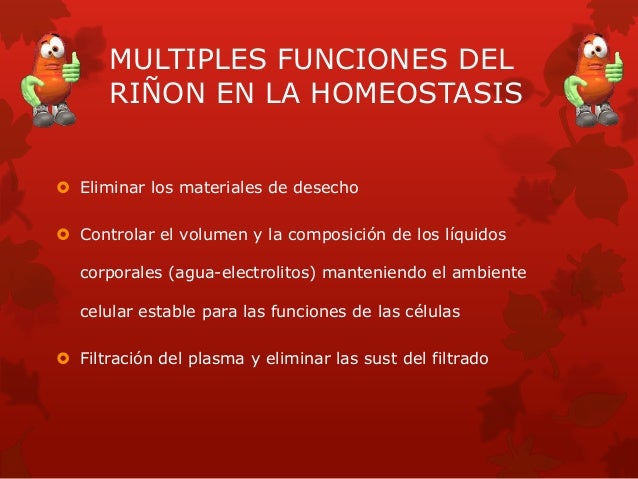 MULTIPLES FUNCIONES DEL RIÑON EN LA HOMEOSTASIS

Eliminar los materiales de desecho

Controlar el volumen y la composición de los líquidos corporales (agua-electrolitos) manteniendo el ambiente celular estable para las funciones de las células

Filtración del plasma y eliminar las sust del filtrado